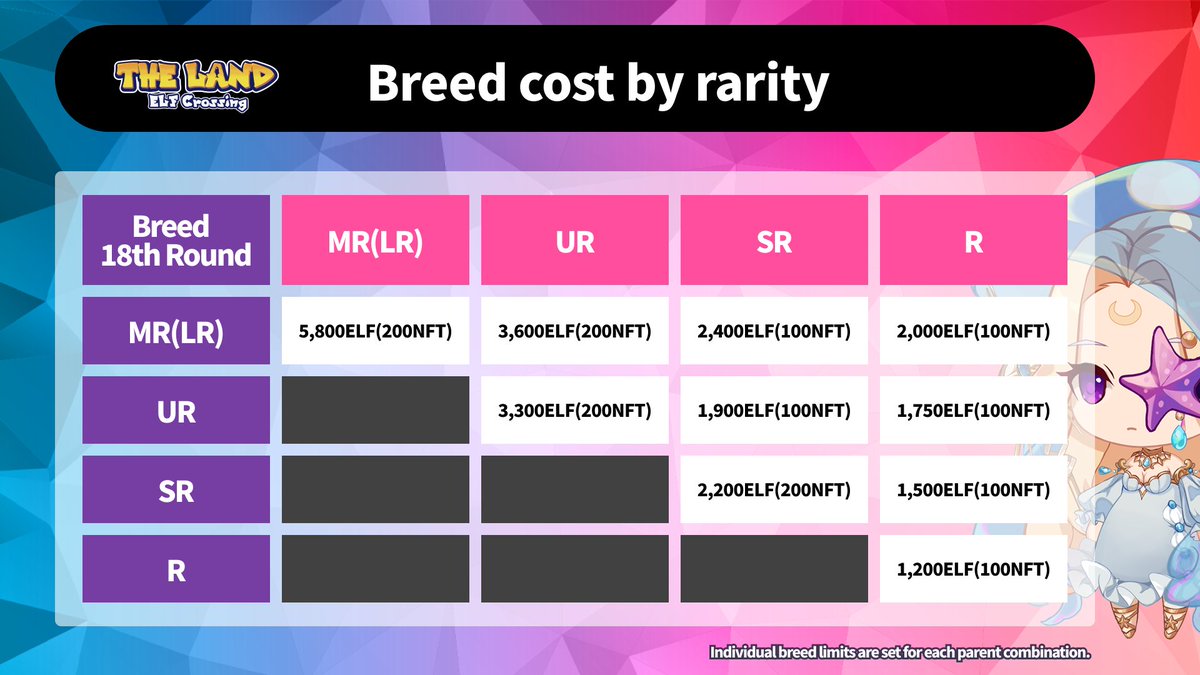 THE LAND
ELF Crossing

Breed cost by rarity

| Breed 18th Round | MR(LR) | UR | SR | R |
|---|---|---|---|---|
| MR(LR) | 5,800ELF(200NFT) | 3,600ELF(200NFT) | 2,400ELF(100NFT) | 2,000ELF(100NFT) |
| UR | | 3,300ELF(200NFT) | 1,900ELF(100NFT) | 1,750ELF(100NFT) |
| SR | | | 2,200ELF(200NFT) | 1,500ELF(100NFT) |
| R | | | | 1,200ELF(100NFT) |

Individual breed limits are set for each parent combination.